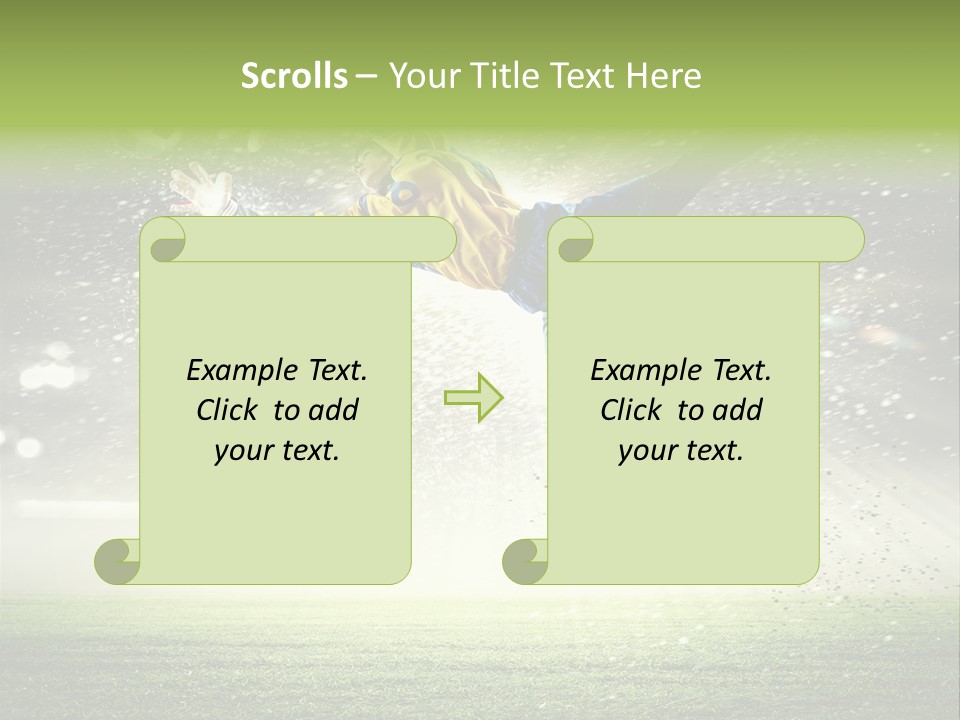 Scrolls – Your Title Text Here

Example Text. Click to add your text.

Example Text. Click to add your text.